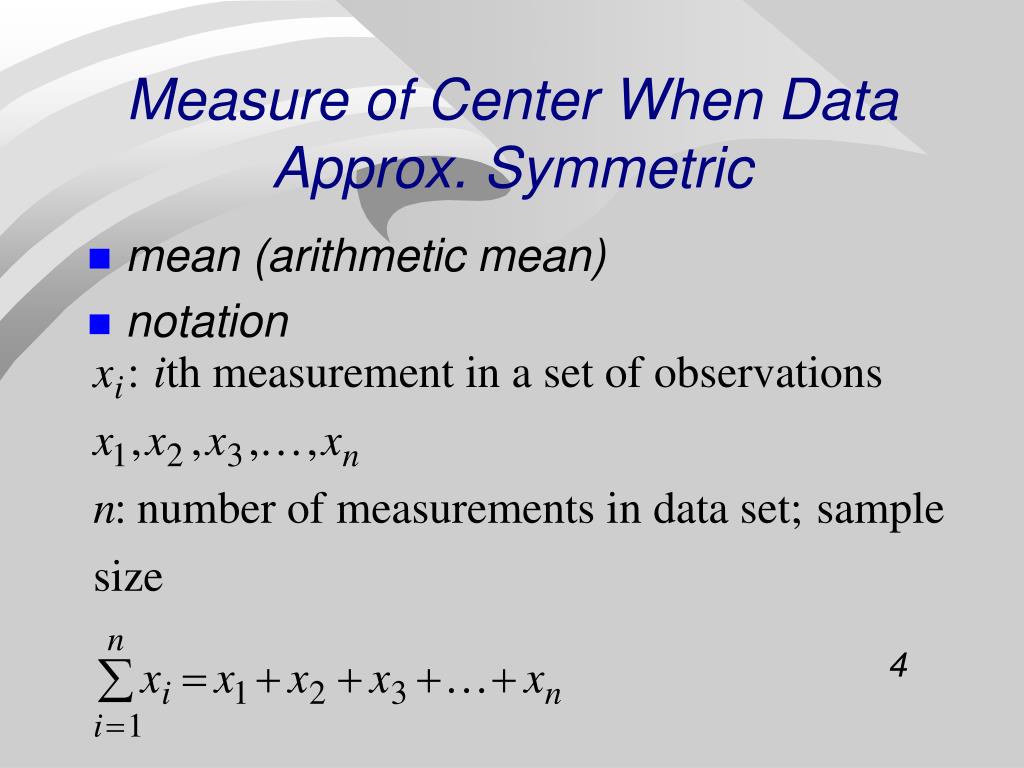 Measure of Center When Data Approx. Symmetric

mean (arithmetic mean)

notation

$x_i$: $i$th measurement in a set of observations

$x_1, x_2, x_3, \ldots, x_n$

$n$: number of measurements in data set; sample size

$\sum_{i=1}^{n} x_i = x_1 + x_2 + x_3 + \ldots + x_n$

4